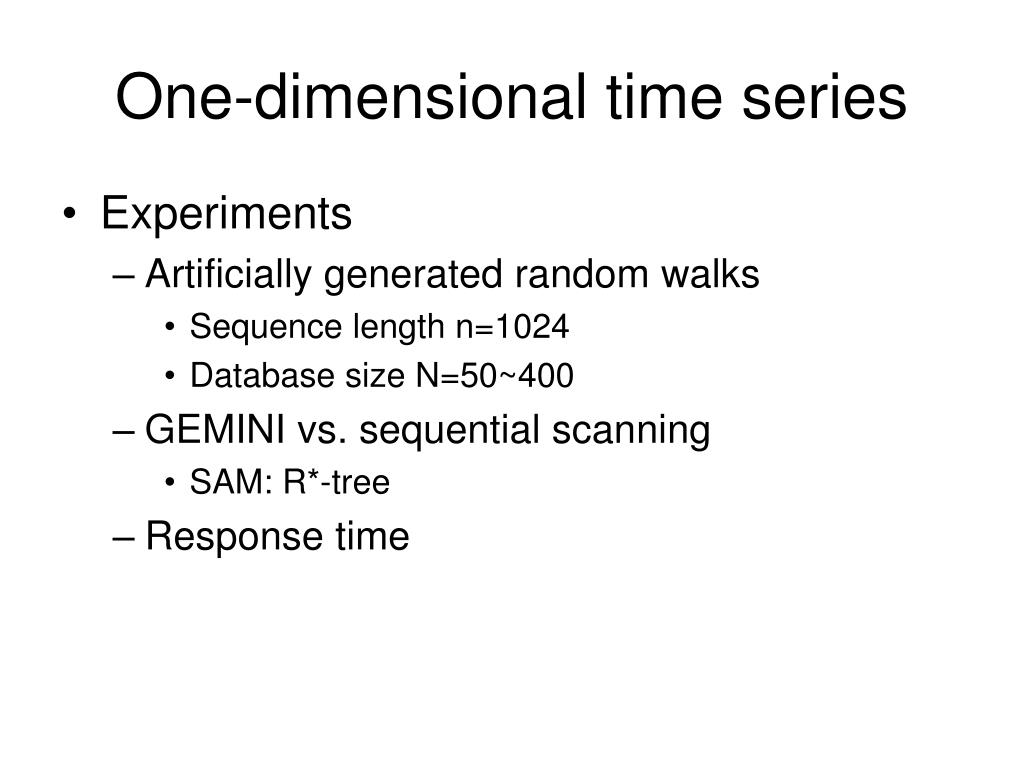 One-dimensional time series

• Experiments
– Artificially generated random walks
• Sequence length n=1024
• Database size N=50~400
– GEMINI vs. sequential scanning
• SAM: R*-tree
– Response time